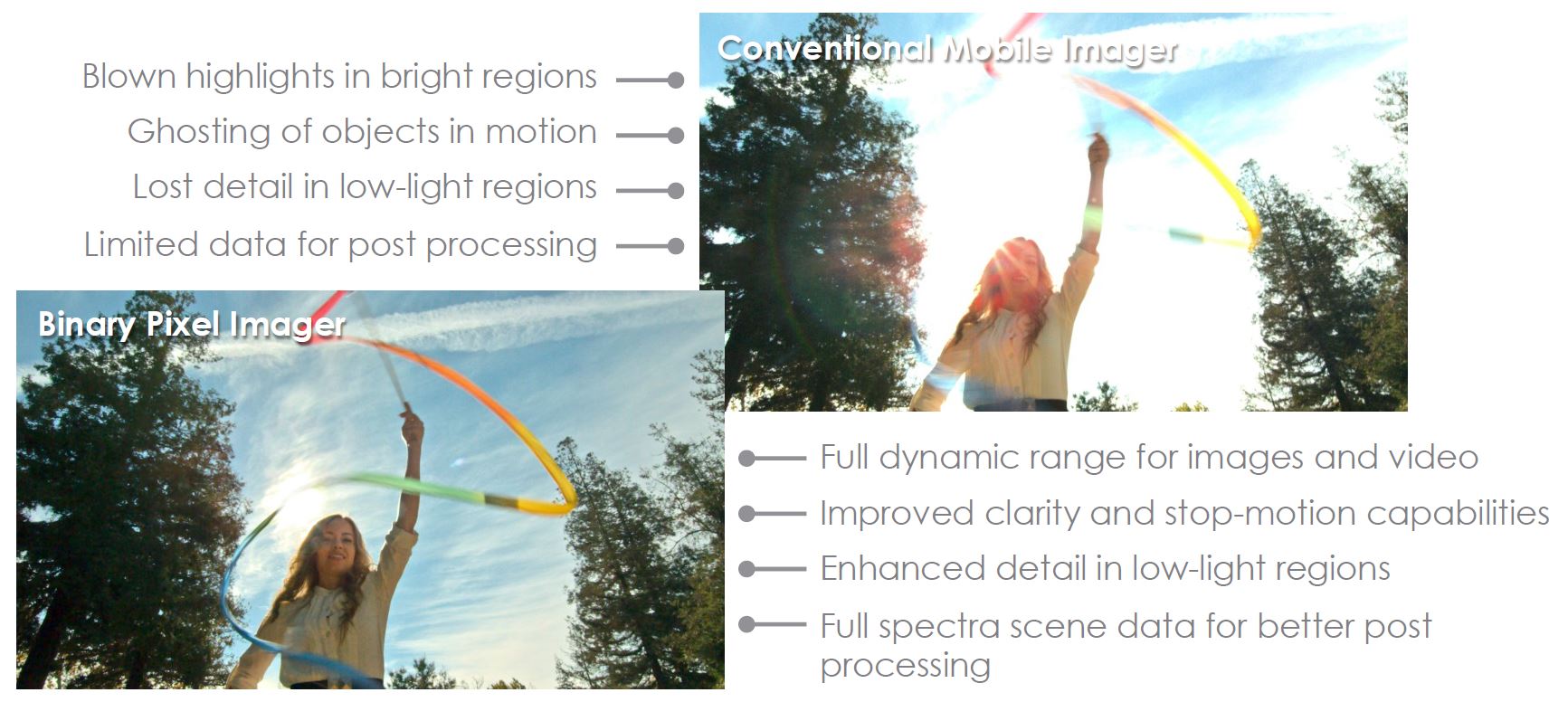 Blown highlights in bright regions

Ghosting of objects in motion

Lost detail in low-light regions

Limited data for post processing

Conventional Mobile Imager

Binary Pixel Imager

Full dynamic range for images and video

Improved clarity and stop-motion capabilities

Enhanced detail in low-light regions

Full spectra scene data for better post processing